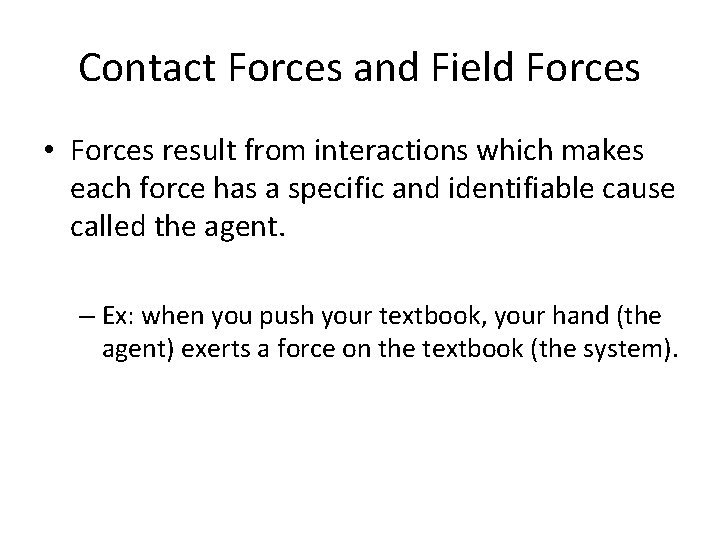 Contact Forces and Field Forces

• Forces result from interactions which makes each force has a specific and identifiable cause called the agent.

– Ex: when you push your textbook, your hand (the agent) exerts a force on the textbook (the system).